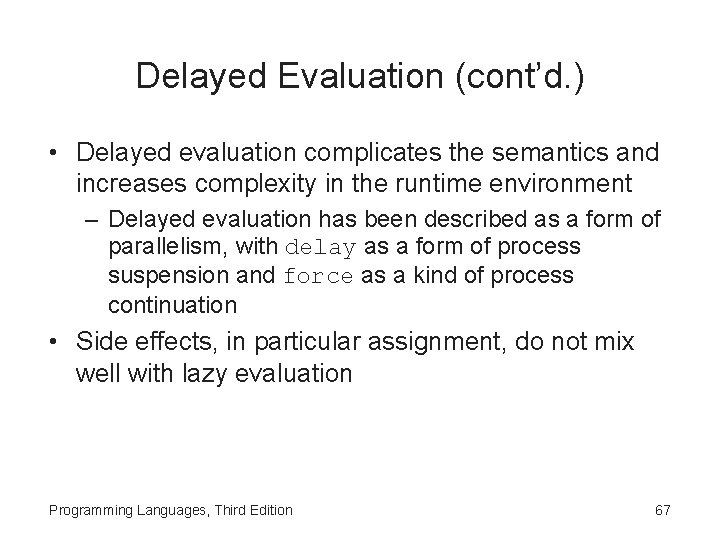 Delayed Evaluation (cont'd.)

• Delayed evaluation complicates the semantics and increases complexity in the runtime environment

– Delayed evaluation has been described as a form of parallelism, with delay as a form of process suspension and force as a kind of process continuation

• Side effects, in particular assignment, do not mix well with lazy evaluation

Programming Languages, Third Edition

67